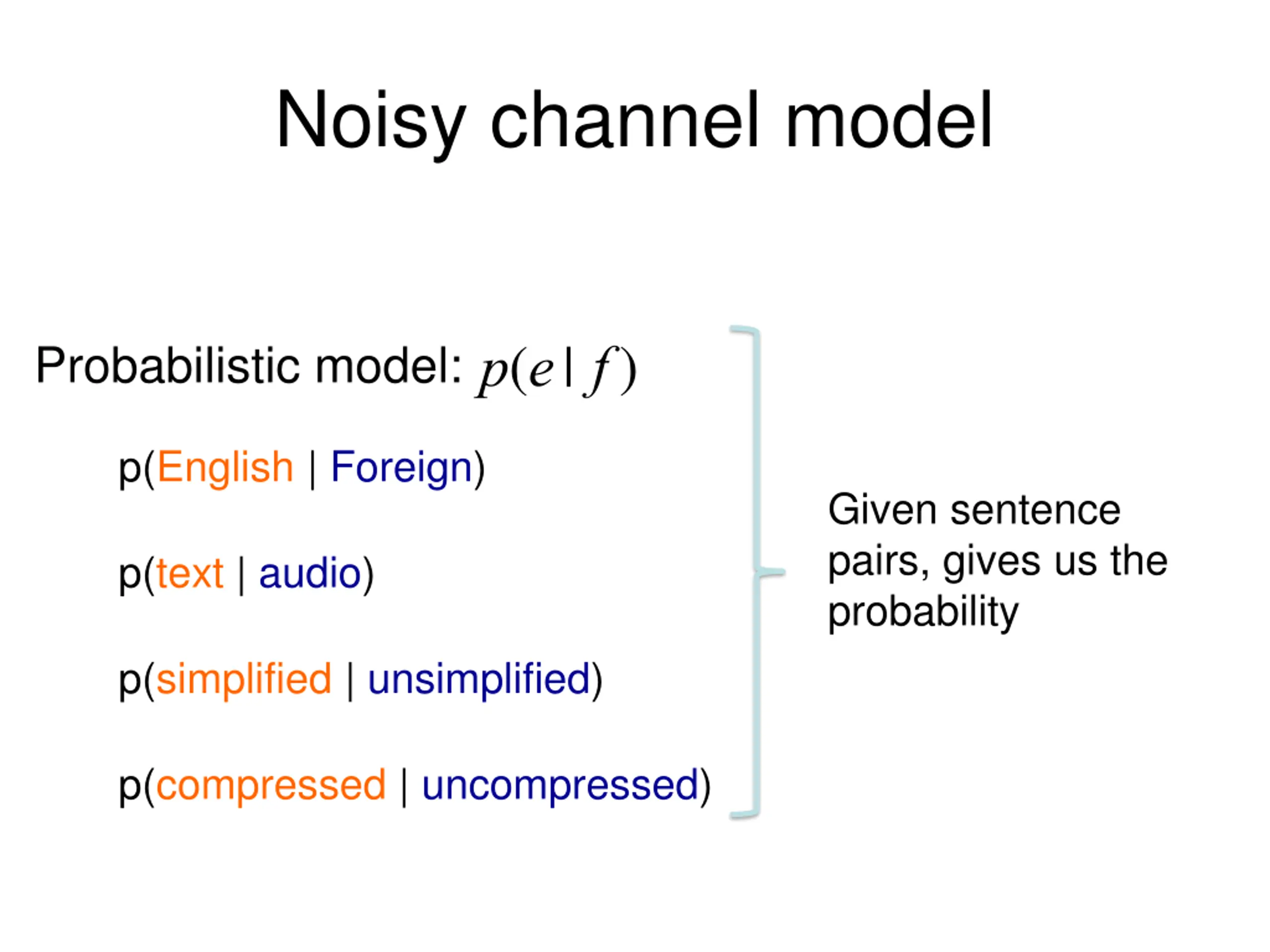 Noisy channel model

Probabilistic model: $p(e \mid f)$

p(English | Foreign)

p(text | audio)

p(simplified | unsimplified)

p(compressed | uncompressed)

Given sentence pairs, gives us the probability